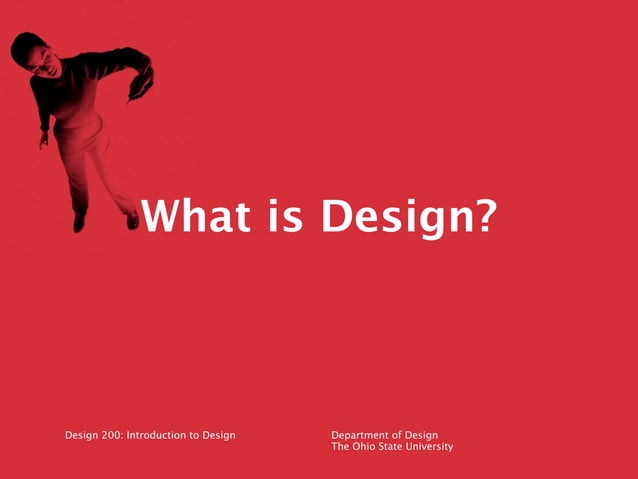 What is Design?

Design 200: Introduction to Design

Department of Design
The Ohio State University